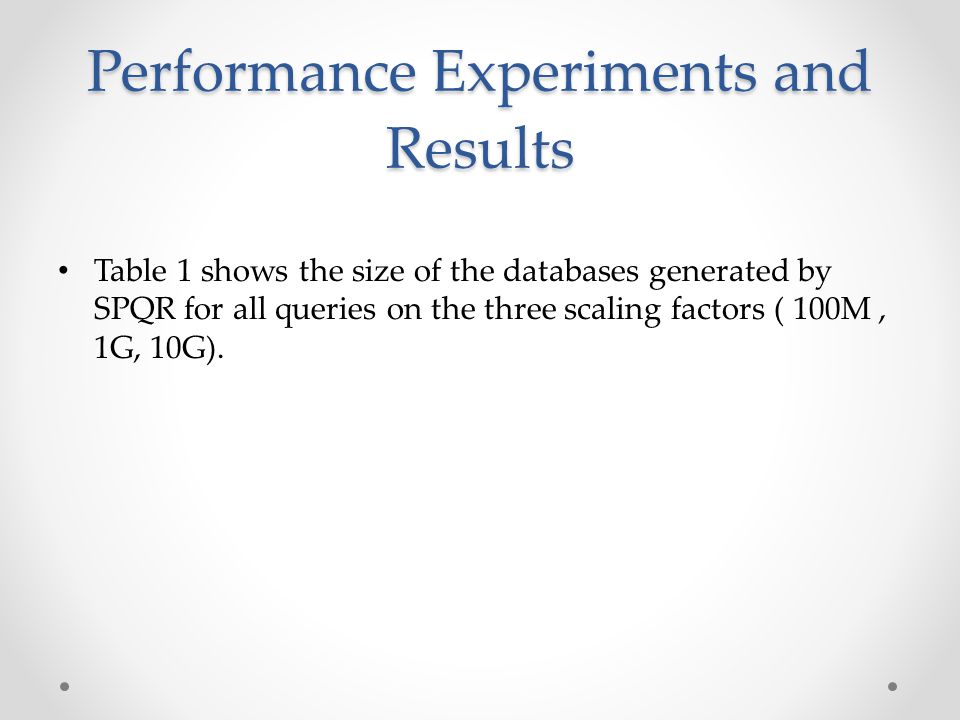 Performance Experiments and Results

• Table 1 shows the size of the databases generated by SPQR for all queries on the three scaling factors ( 100M , 1G, 10G).